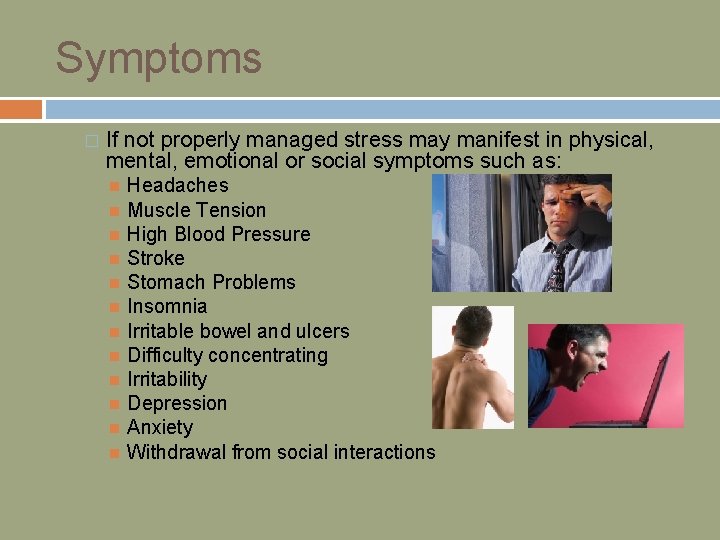 Symptoms

If not properly managed stress may manifest in physical, mental, emotional or social symptoms such as:

- Headaches
- Muscle Tension
- High Blood Pressure
- Stroke
- Stomach Problems
- Insomnia
- Irritable bowel and ulcers
- Difficulty concentrating
- Irritability
- Depression
- Anxiety
- Withdrawal from social interactions